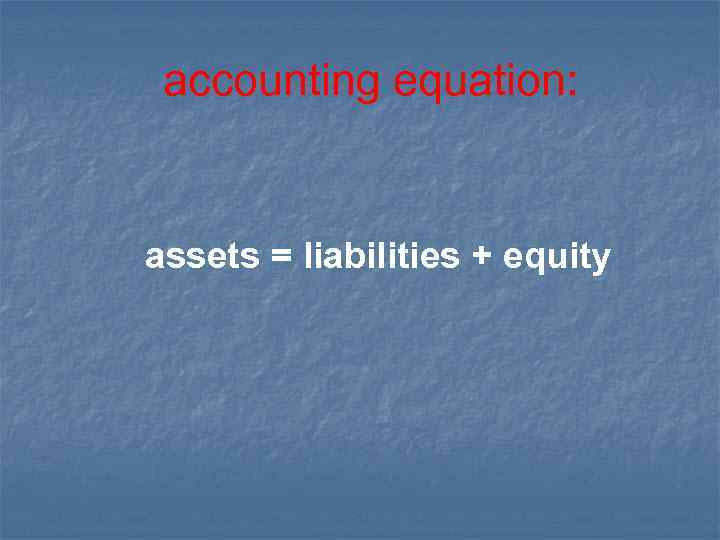 accounting equation:

assets = liabilities + equity